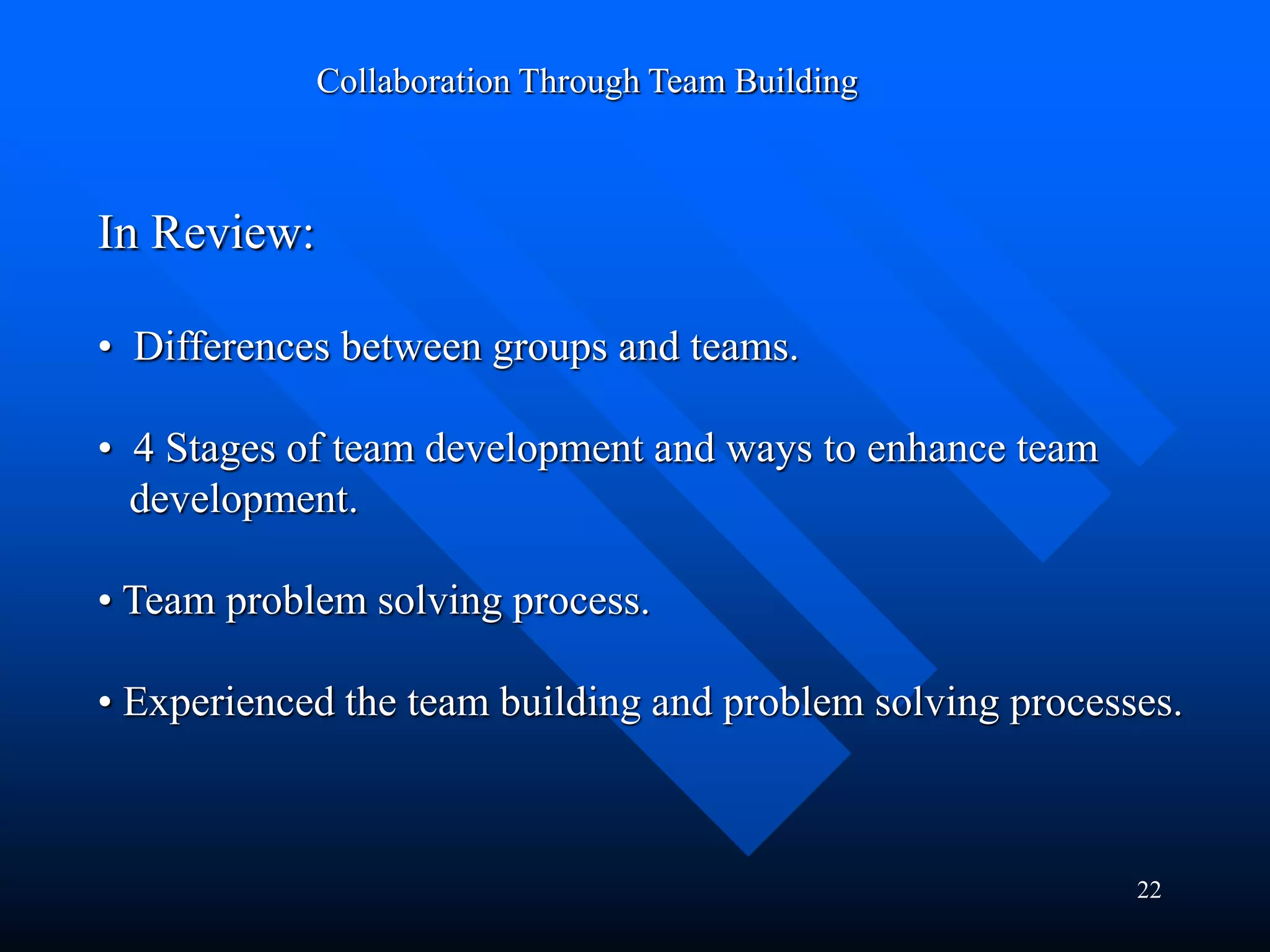 Collaboration Through Team Building

In Review:

• Differences between groups and teams.

• 4 Stages of team development and ways to enhance team development.

• Team problem solving process.

• Experienced the team building and problem solving processes.

22